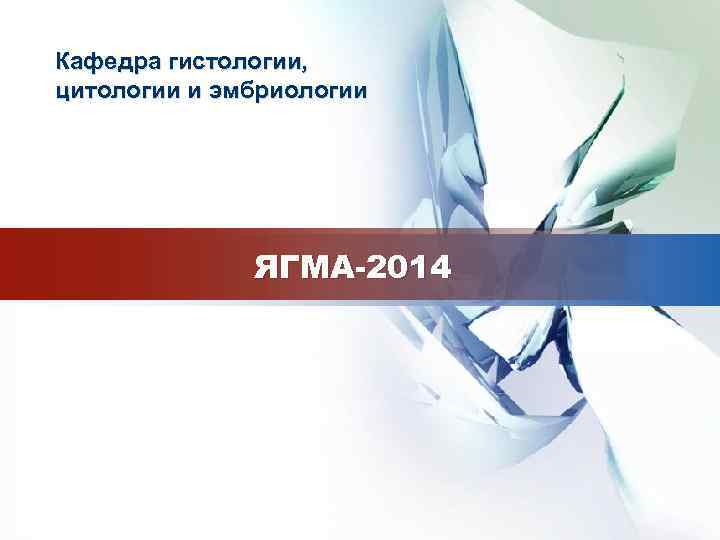 Кафедра гистологии, цитологии и эмбриологии

ЯГМА-2014